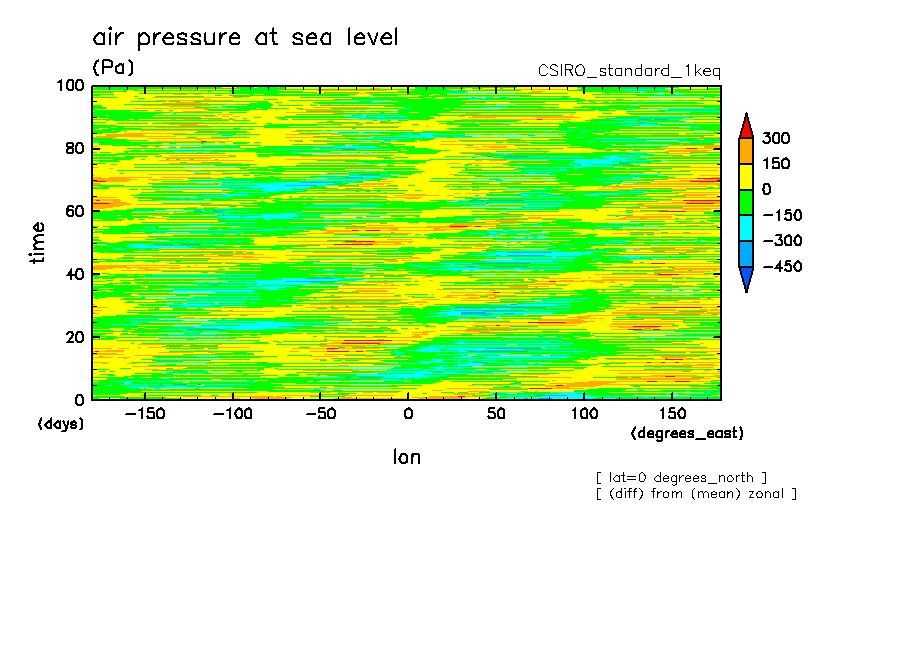 air pressure at sea level

(Pa)

CSIRO_standard_1keq

100
80
60
40
20
0

time

(days)

−150
−100
−50
0
50
100
150

(degrees_east)

lon

300
150
0
−150
−300
−450

[ lat=0 degrees_north ]
[ (diff) from (mean) zonal ]